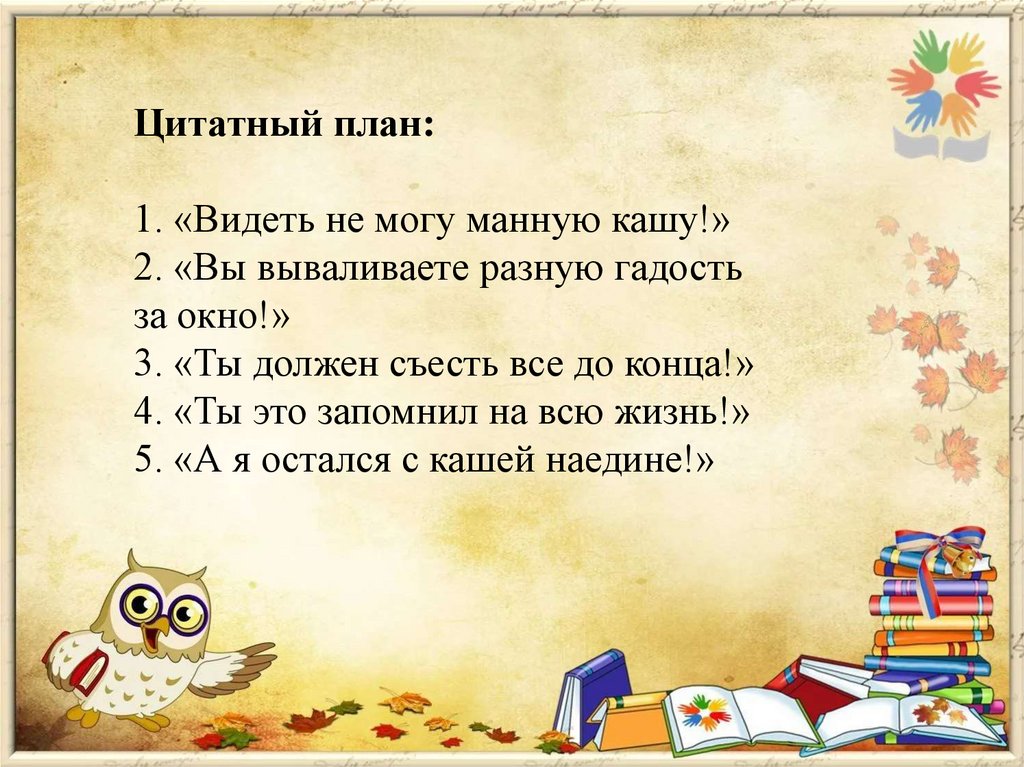 Цитатный план:

1. «Видеть не могу манную кашу!»
2. «Вы вываливаете разную гадость за окно!»
3. «Ты должен съесть все до конца!»
4. «Ты это запомнил на всю жизнь!»
5. «А я остался с кашей наедине!»